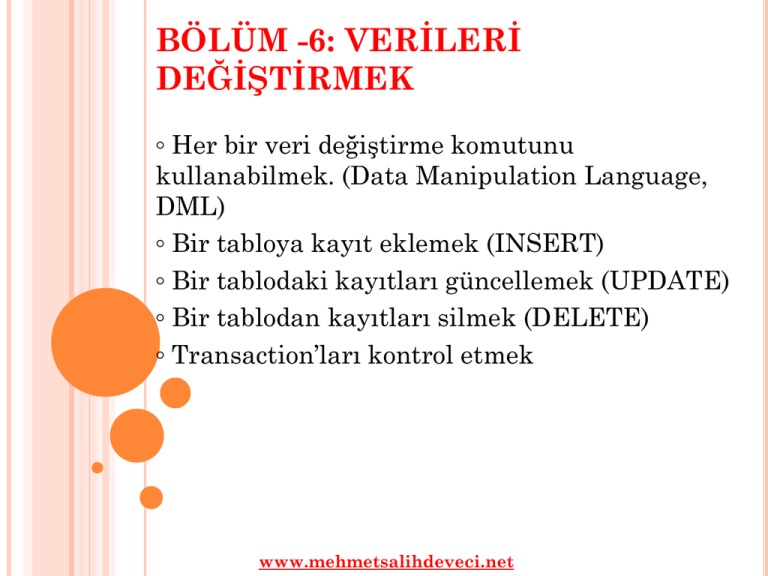 BÖLÜM -6: VERİLERİ DEĞİŞTİRMEK

◦ Her bir veri değiştirme komutunu kullanabilmek. (Data Manipulation Language, DML)

◦ Bir tabloya kayıt eklemek (INSERT)

◦ Bir tablodaki kayıtları güncellemek (UPDATE)

◦ Bir tablodan kayıtları silmek (DELETE)

◦ Transaction'ları kontrol etmek

www.mehmetsalihdeveci.net